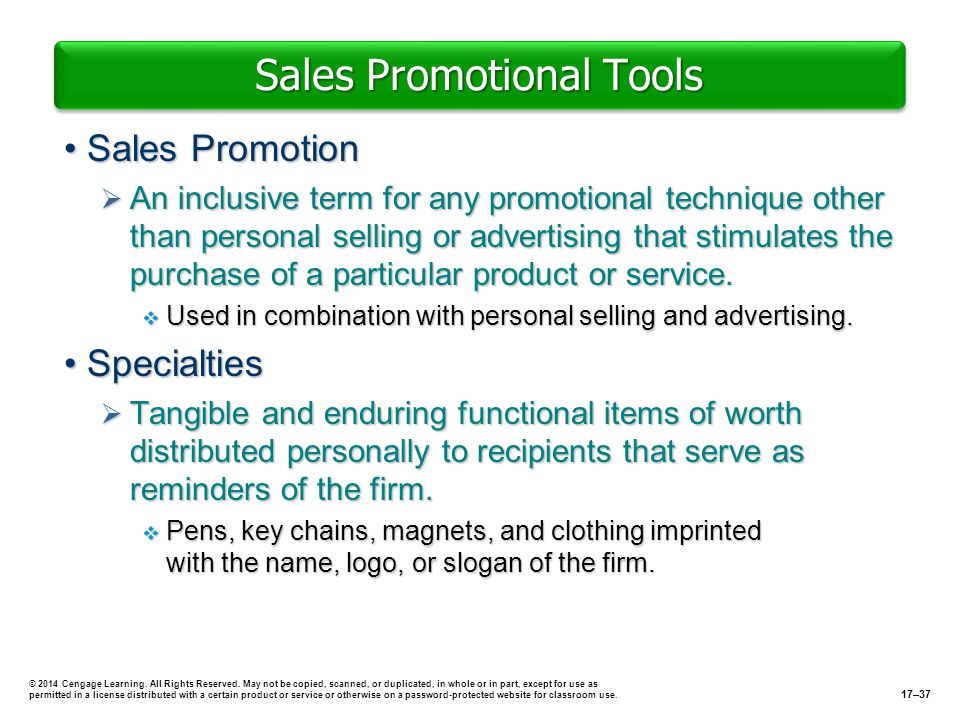 Sales Promotional Tools

• Sales Promotion

➢ An inclusive term for any promotional technique other than personal selling or advertising that stimulates the purchase of a particular product or service.

❖ Used in combination with personal selling and advertising.

• Specialties

➢ Tangible and enduring functional items of worth distributed personally to recipients that serve as reminders of the firm.

❖ Pens, key chains, magnets, and clothing imprinted with the name, logo, or slogan of the firm.

© 2014 Cengage Learning. All Rights Reserved. May not be copied, scanned, or duplicated, in whole or in part, except for use as permitted in a license distributed with a certain product or service or otherwise on a password-protected website for classroom use.

17–37